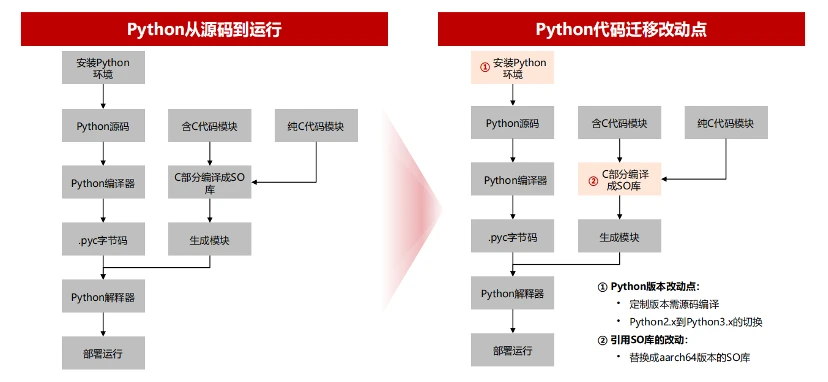 Python从源码到运行

安装Python环境

Python源码

含C代码模块

纯C代码模块

Python编译器

C部分编译成SO库

.pyc字节码

生成模块

Python解释器

部署运行

Python代码迁移改动点

① 安装Python环境

Python源码

含C代码模块

纯C代码模块

Python编译器

② C部分编译成SO库

.pyc字节码

生成模块

Python解释器

部署运行

① Python版本改动点：
• 定制版本需源码编译
• Python2.x到Python3.x的切换
② 引用SO库的改动：
• 替换成aarch64版本的SO库